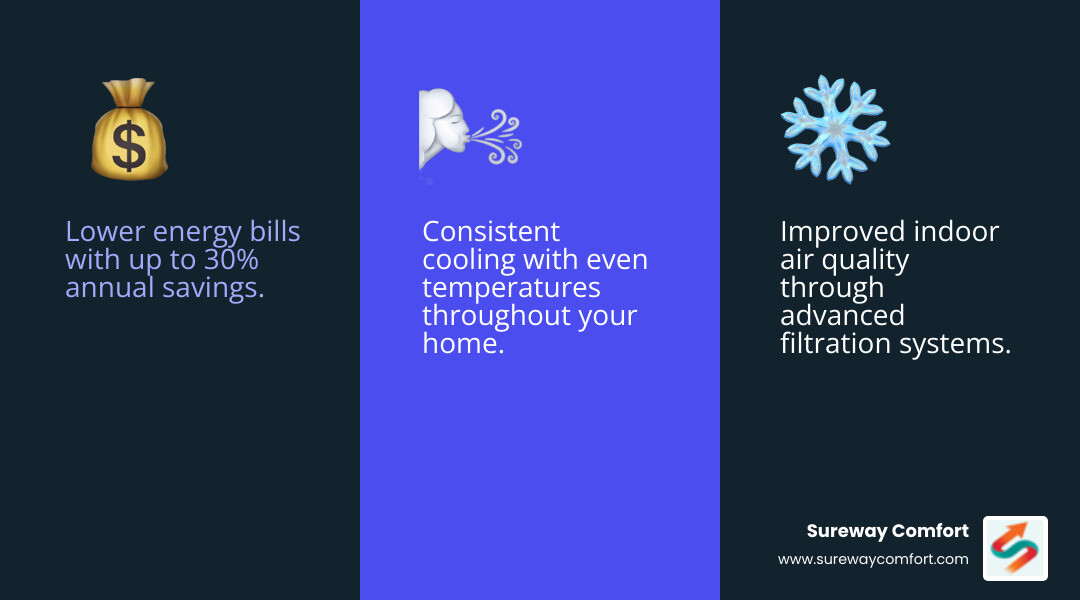 Lower energy bills with up to 30% annual savings.

Consistent cooling with even temperatures throughout your home.

Improved indoor air quality through advanced filtration systems.

Sureway Comfort
www.surewaycomfort.com